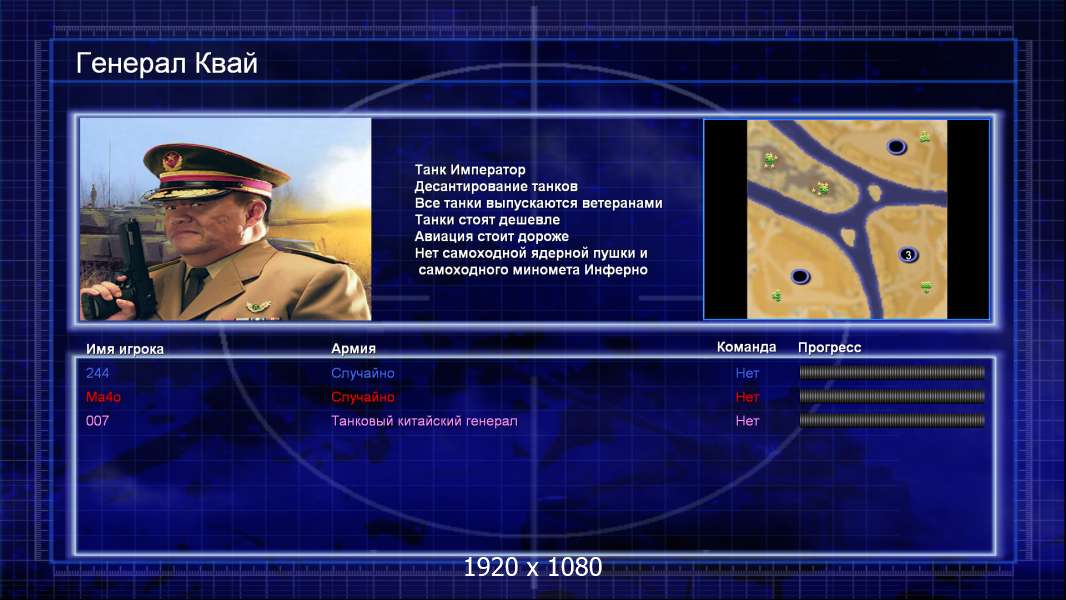 Генерал Квай

Танк Император
Десантирование танков
Все танки выпускаются ветеранами
Танки стоят дешевле
Авиация стоит дороже
Нет самоходной ядерной пушки и самоходного миномета Инферно

3

| Имя игрока | Армия | Команда | Прогресс |
|---|---|---|---|
| 244 | Случайно | Нет | |
| Ma4o | Случайно | Нет | |
| 007 | Танковый китайский генерал | Нет | |

1920 x 1080